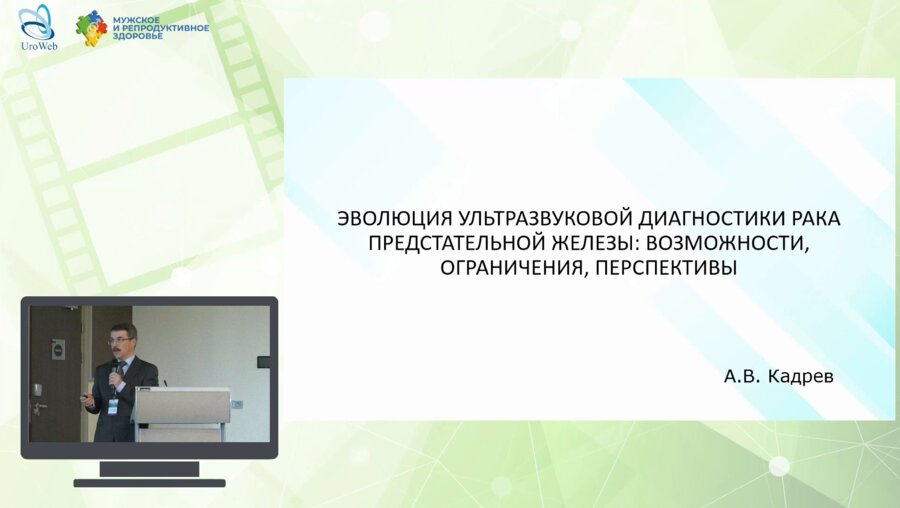 UroWeb

МУЖСКОЕ И РЕПРОДУКТИВНОЕ ЗДОРОВЬЕ

ЭВОЛЮЦИЯ УЛЬТРАЗВУКОВОЙ ДИАГНОСТИКИ РАКА ПРЕДСТАТЕЛЬНОЙ ЖЕЛЕЗЫ: ВОЗМОЖНОСТИ, ОГРАНИЧЕНИЯ, ПЕРСПЕКТИВЫ

А.В. Кадрев